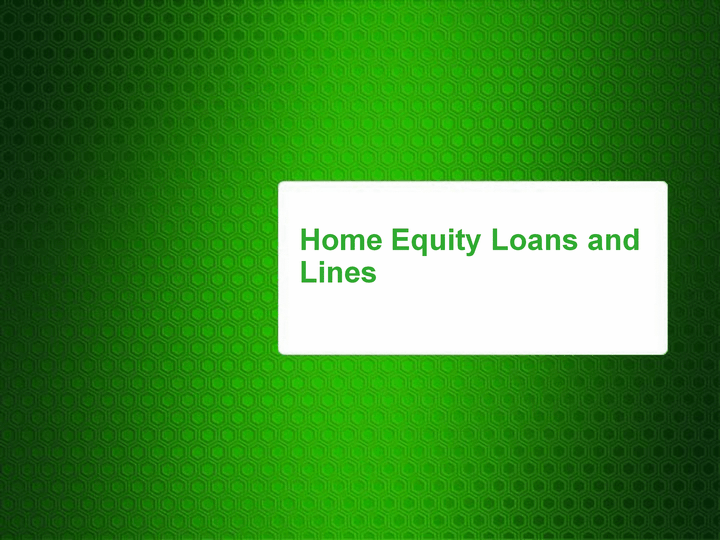 Home Equity Loans and Lines